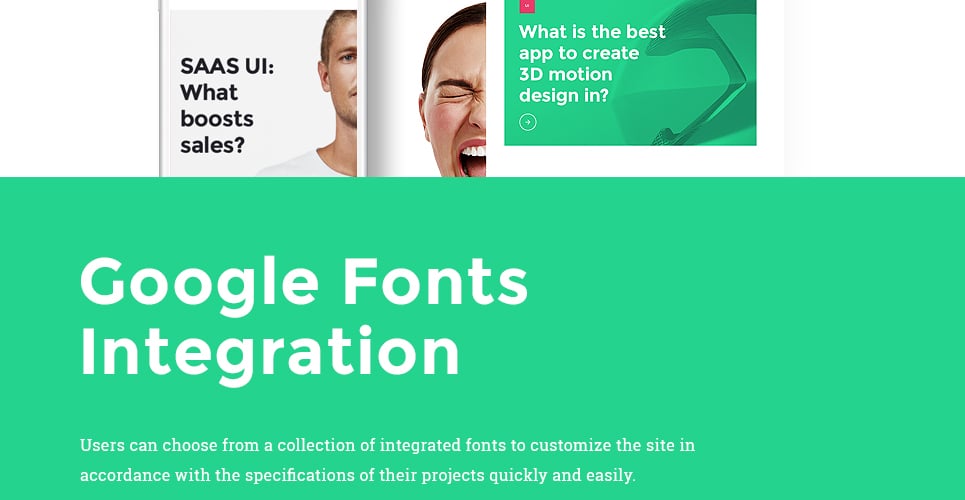 SAAS UI: What boosts sales?

What is the best app to create 3D motion design in?

Google Fonts Integration

Users can choose from a collection of integrated fonts to customize the site in accordance with the specifications of their projects quickly and easily.